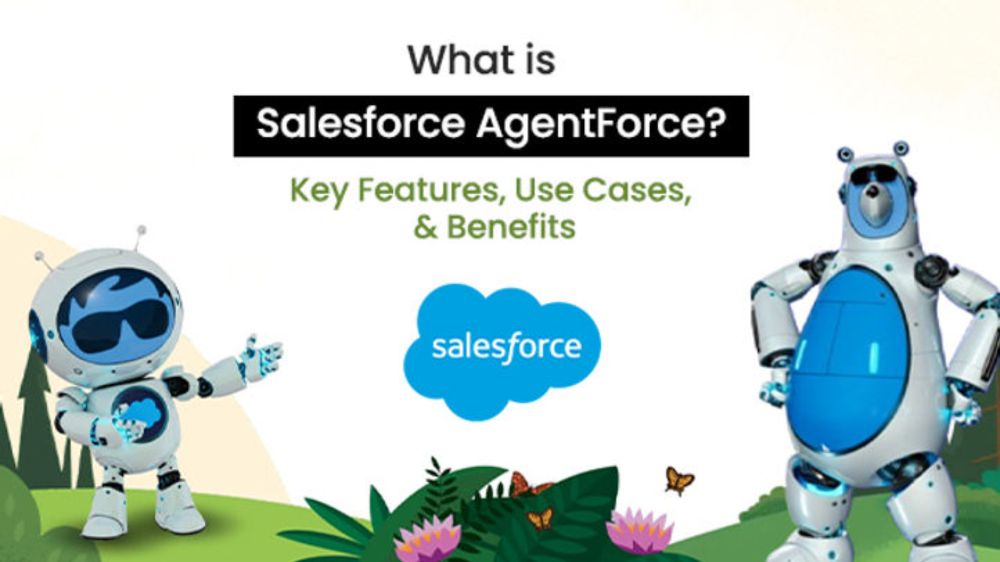 What is

Salesforce AgentForce?

Key Features, Use Cases, & Benefits

salesforce